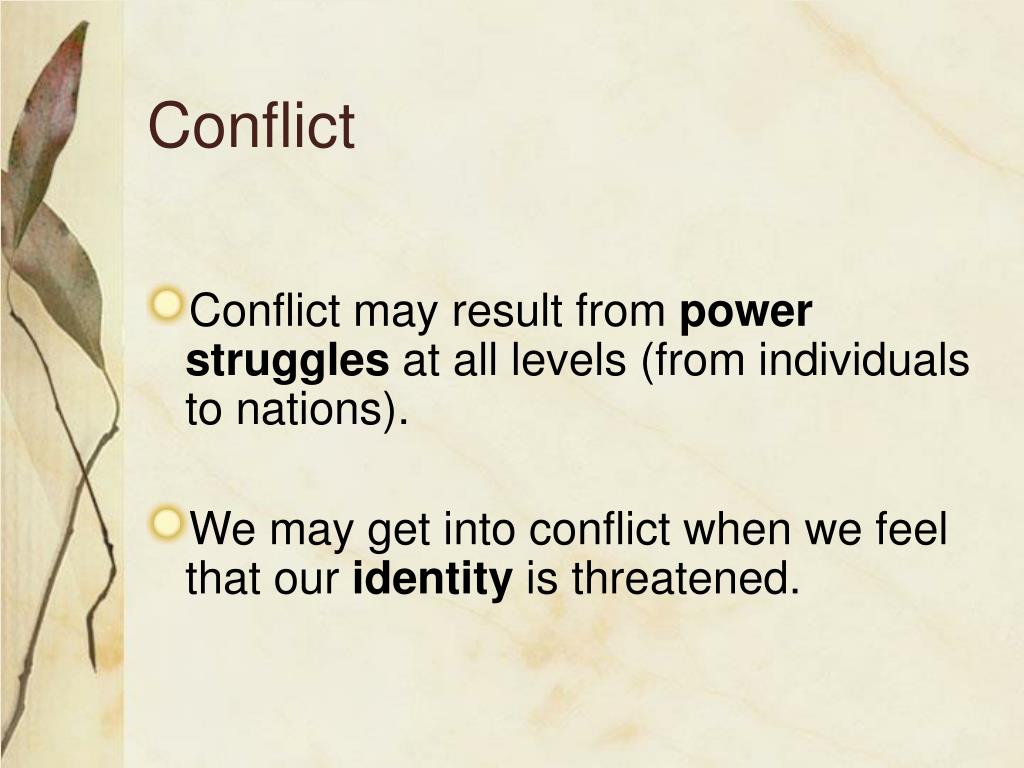 Conflict

Conflict may result from power struggles at all levels (from individuals to nations).

We may get into conflict when we feel that our identity is threatened.